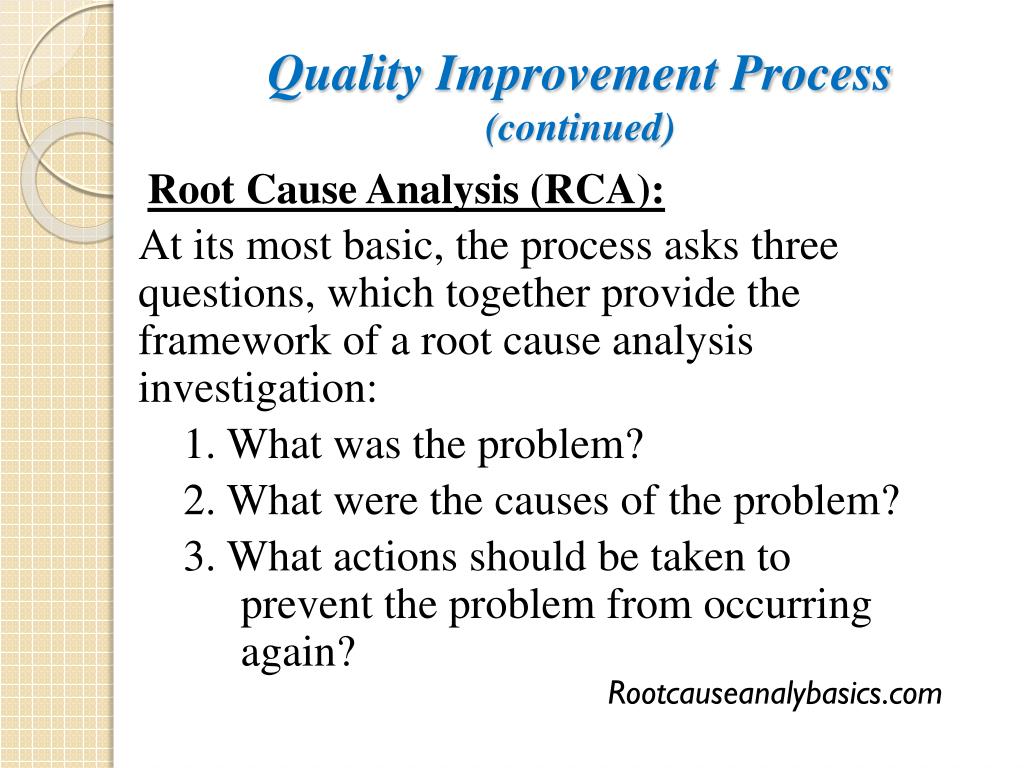 Quality Improvement Process
(continued)

Root Cause Analysis (RCA):

At its most basic, the process asks three questions, which together provide the framework of a root cause analysis investigation:

1. What was the problem?

2. What were the causes of the problem?

3. What actions should be taken to prevent the problem from occurring again?

Rootcauseanalybasics.com